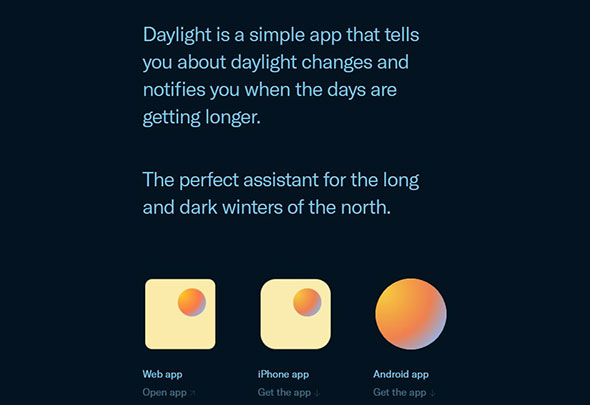 Daylight is a simple app that tells you about daylight changes and notifies you when the days are getting longer.

The perfect assistant for the long and dark winters of the north.

Web app
Open app ↗

iPhone app
Get the app ↓

Android app
Get the app ↓